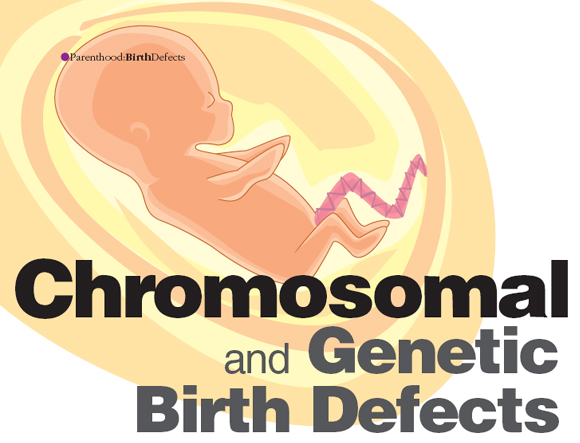 Parenthood:BirthDefects

Chromosomal and Genetic Birth Defects